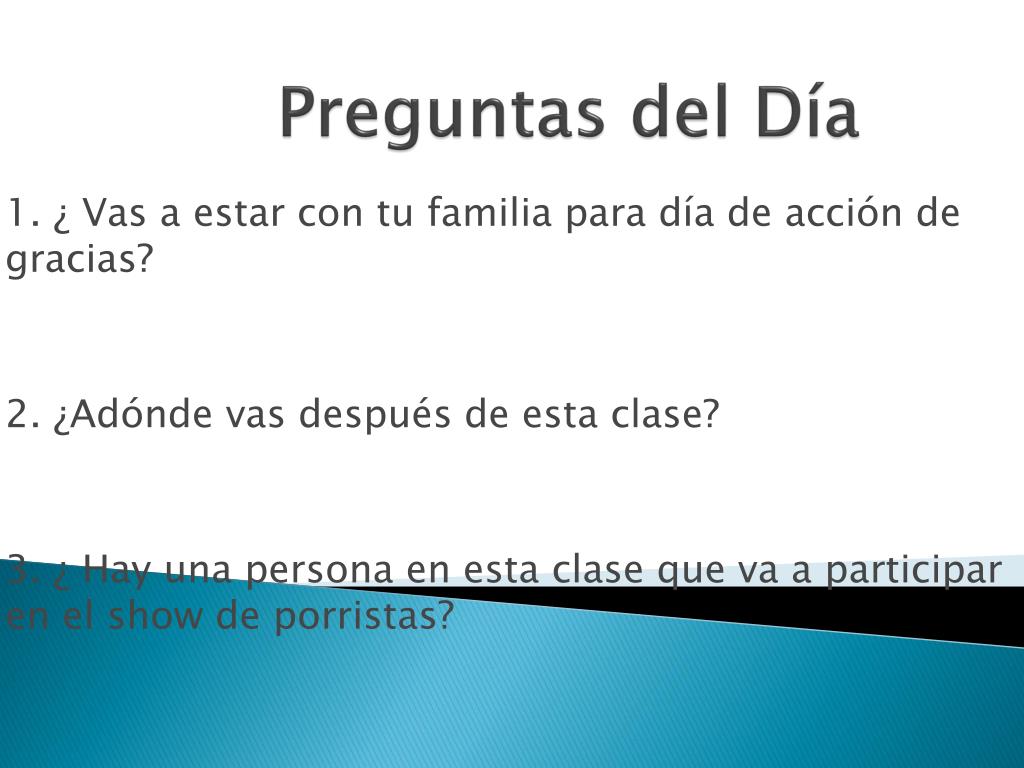 Preguntas del Día

1. ¿ Vas a estar con tu familia para día de acción de gracias?

2. ¿Adónde vas después de esta clase?

3. ¿ Hay una persona en esta clase que va a participar en el show de porristas?